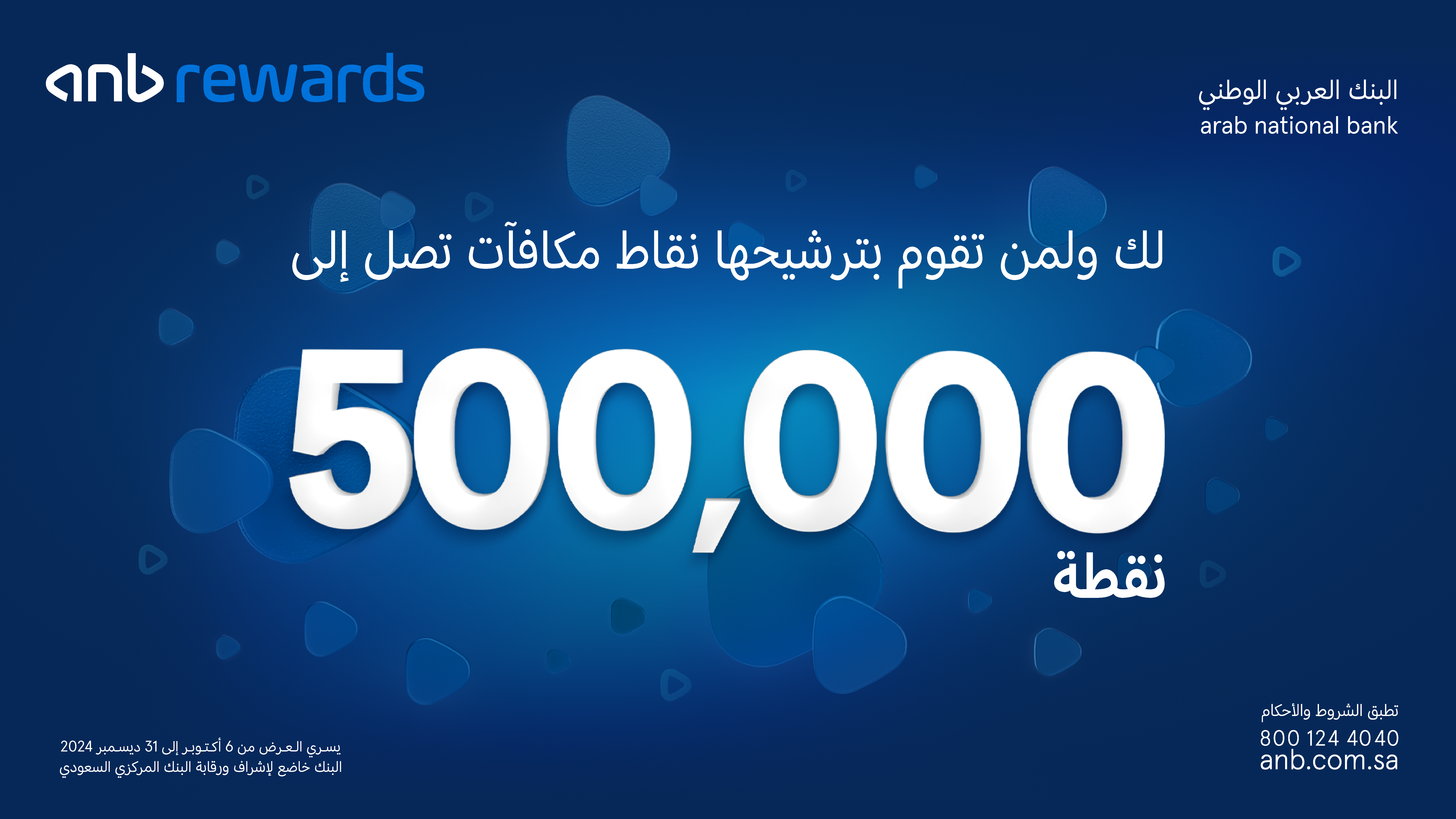 anb rewards

البنك العربي الوطني
arab national bank

لك ولمن تقوم بترشيحها نقاط مكافآت تصل إلى

500,000
نقطة

تطبق الشروط والأحكام
800 124 4040
anb.com.sa

يسري العرض من 6 أكتوبر إلى 31 ديسمبر 2024
البنك خاضع لإشراف ورقابة البنك المركزي السعودي